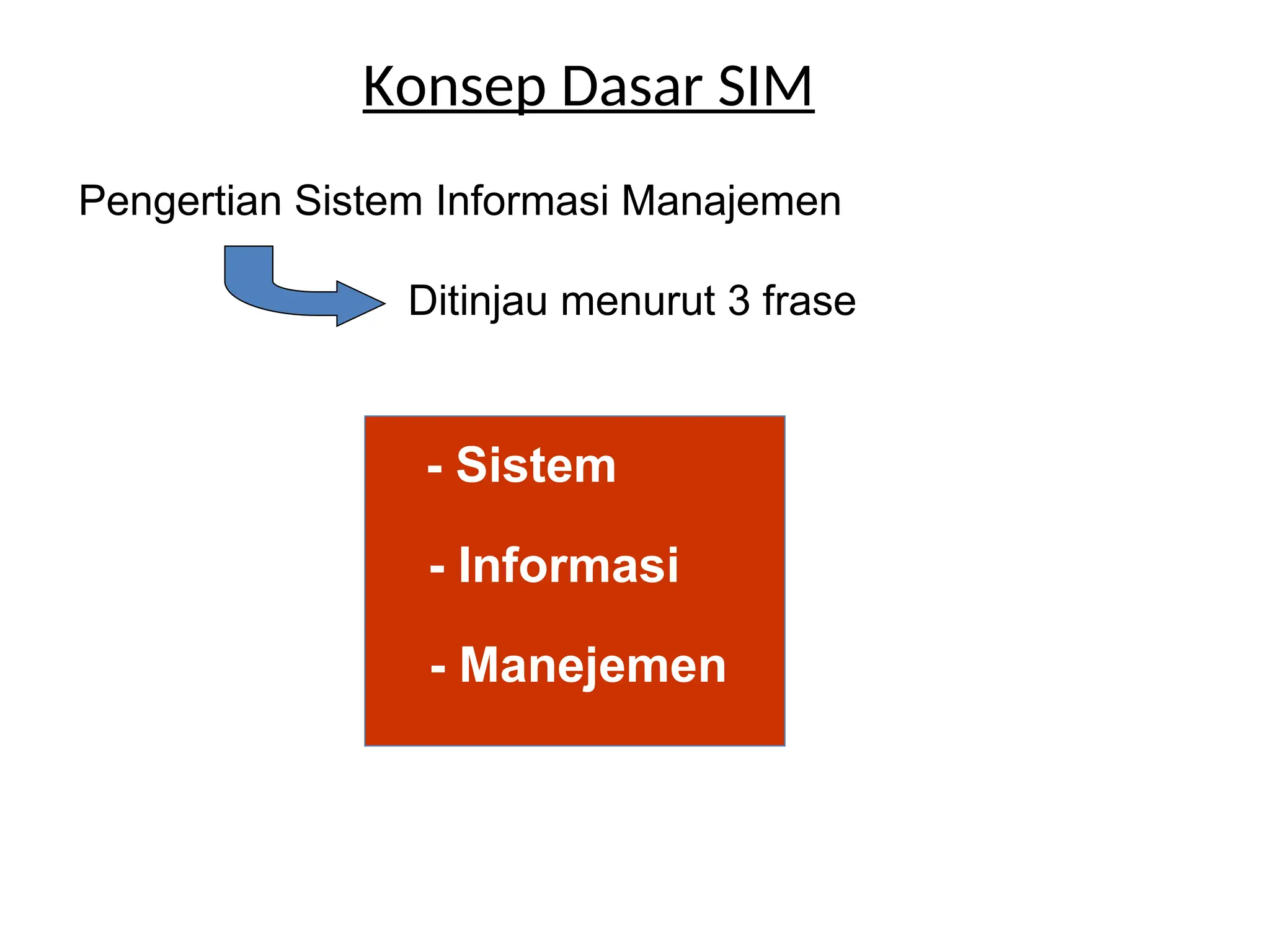 Konsep Dasar SIM

Pengertian Sistem Informasi Manajemen

Ditinjau menurut 3 frase

- Sistem

- Informasi

- Manejemen